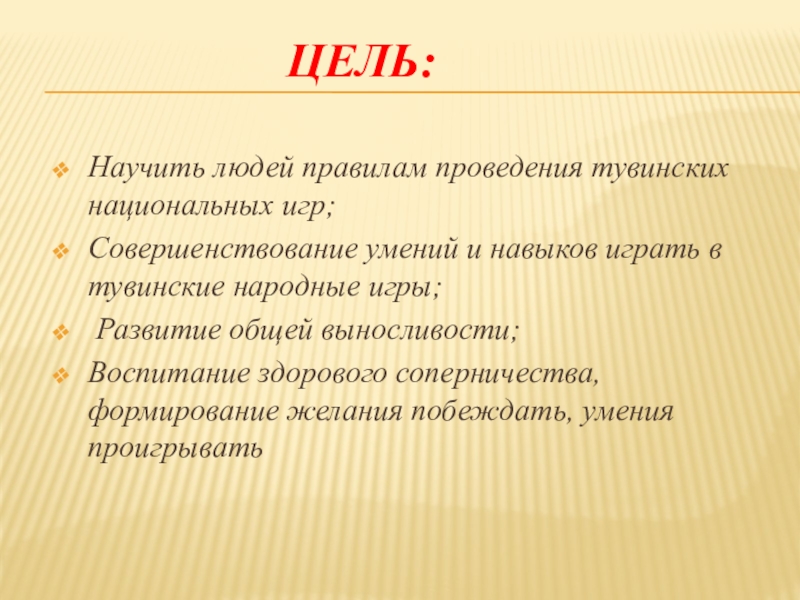 ЦЕЛЬ:

Научить людей правилам проведения тувинских национальных игр;

Совершенствование умений и навыков играть в тувинские народные игры;

Развитие общей выносливости;

Воспитание здорового соперничества, формирование желания побеждать, умения проигрывать